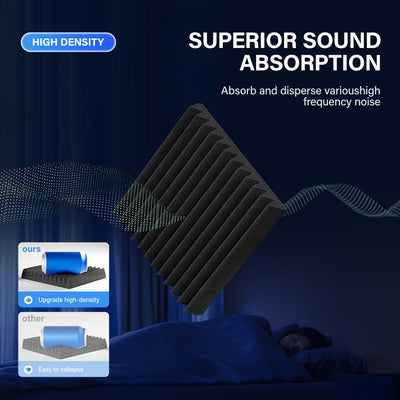 HIGH DENSITY

SUPERIOR SOUND ABSORPTION

Absorb and disperse varioushigh frequency noise

ours

Upgrade high-density

other

Easy to collapse